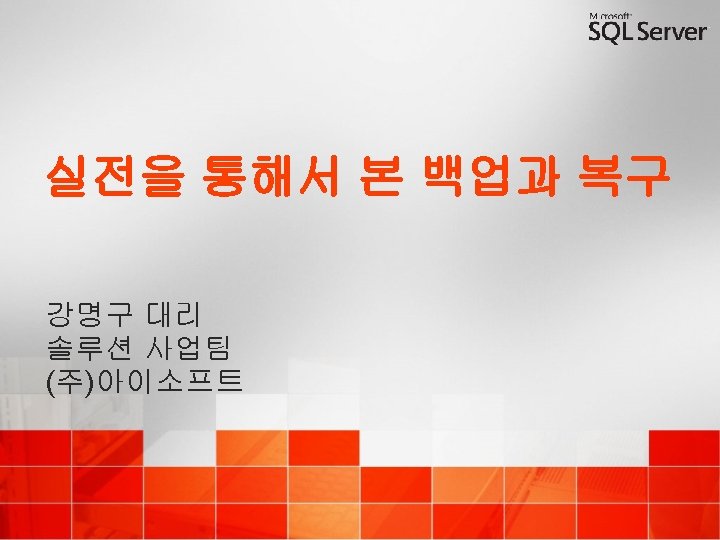 Microsoft
SQL Server

실전을 통해서 본 백업과 복구

강명구 대리
솔루션 사업팀
(주)아이소프트